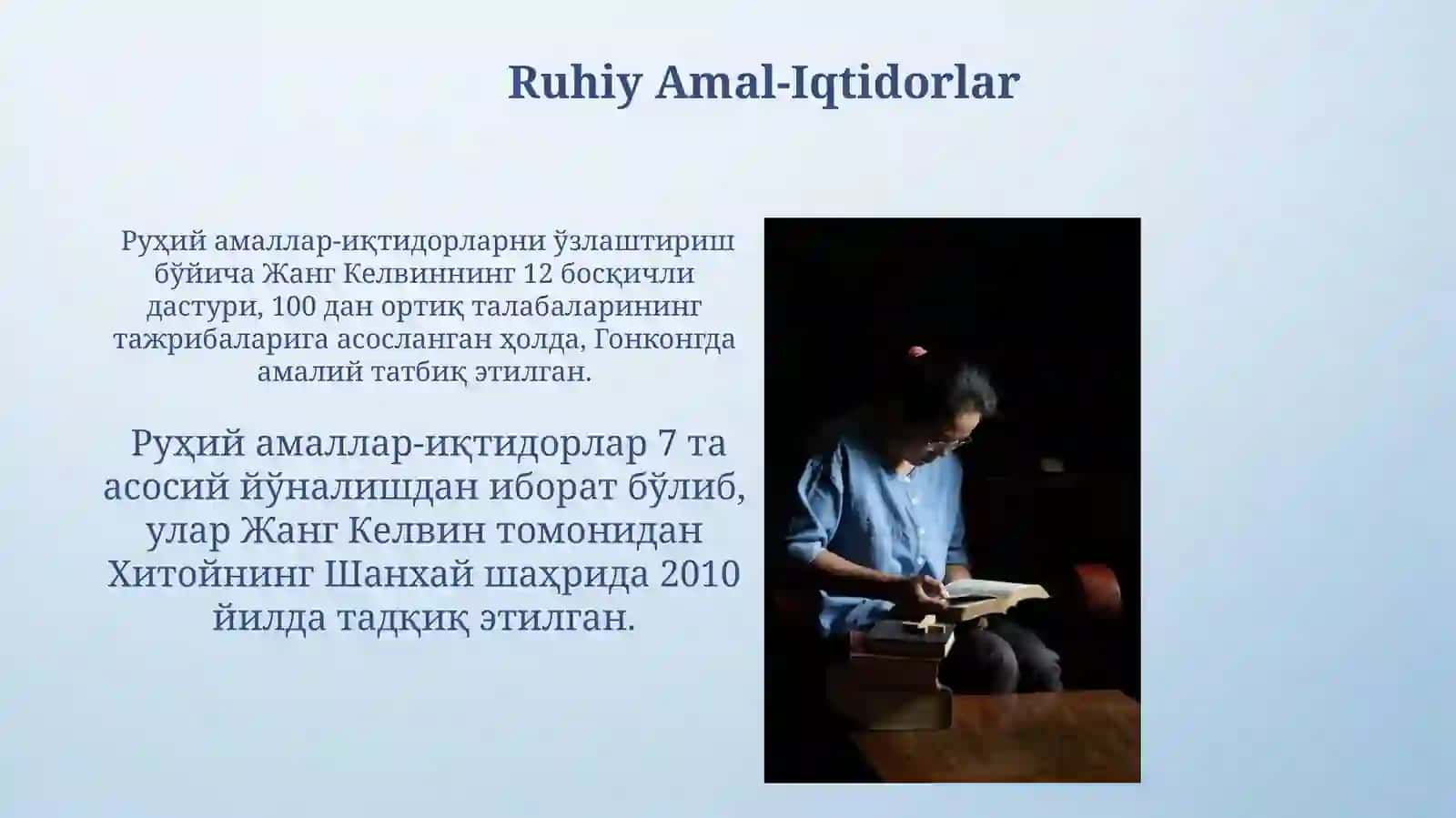 Ruhiy Amal-Iqtidorlar

Руҳий амаллар-иқтидорларни ўзлаштириш бўйича Жанг Келвиннинг 12 босқичли дастури, 100 дан ортиқ талабаларининг тажрибаларига асосланган ҳолда, Гонконгда амалий татбиқ этилган.

Руҳий амаллар-иқтидорлар 7 та асосий йўналишдан иборат бўлиб, улар Жанг Келвин томонидан Хитойнинг Шанхай шаҳрида 2010 йилда тадқиқ этилган.